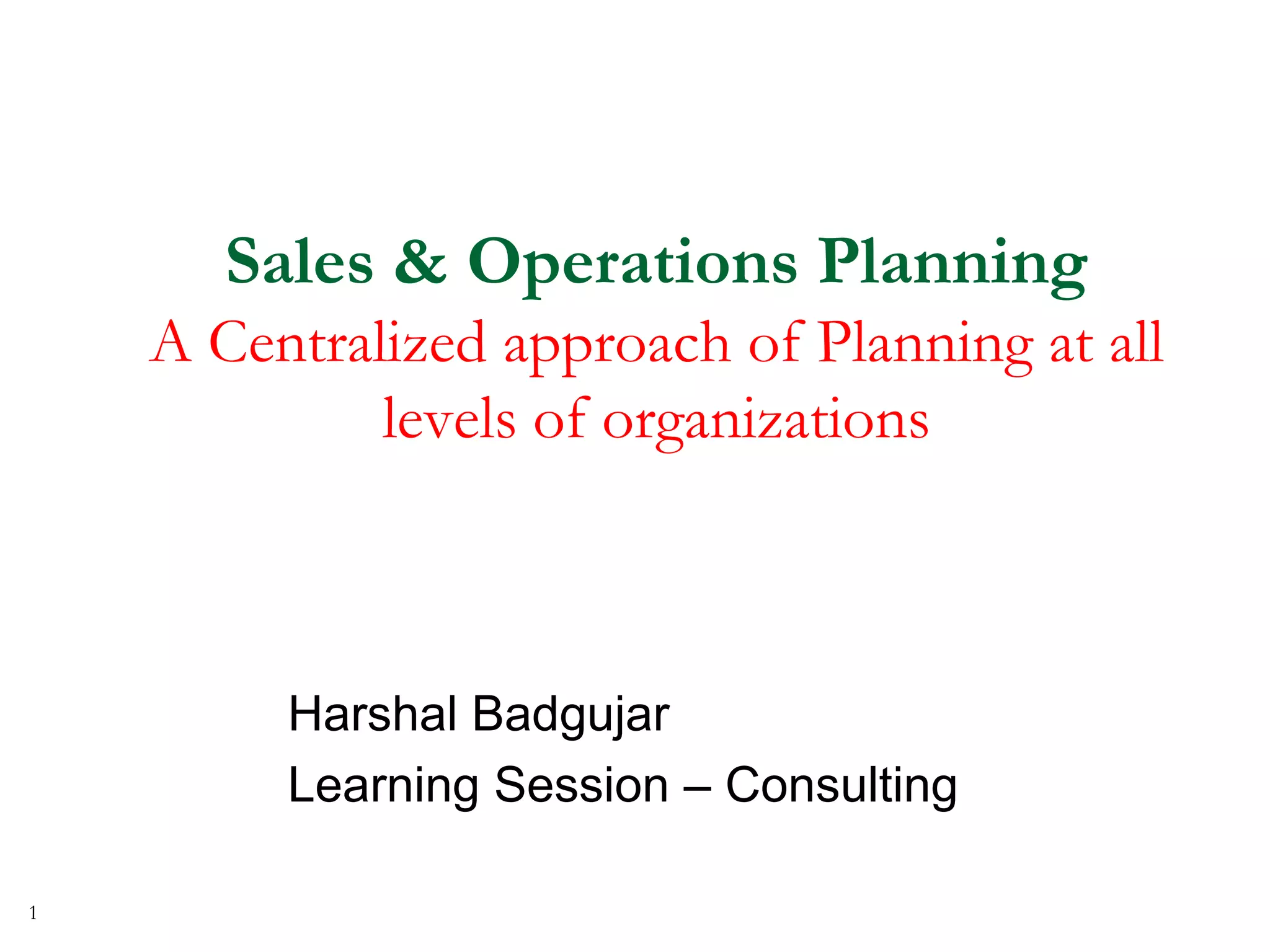 Sales & Operations Planning
A Centralized approach of Planning at all levels of organizations

Harshal Badgujar
Learning Session – Consulting

1